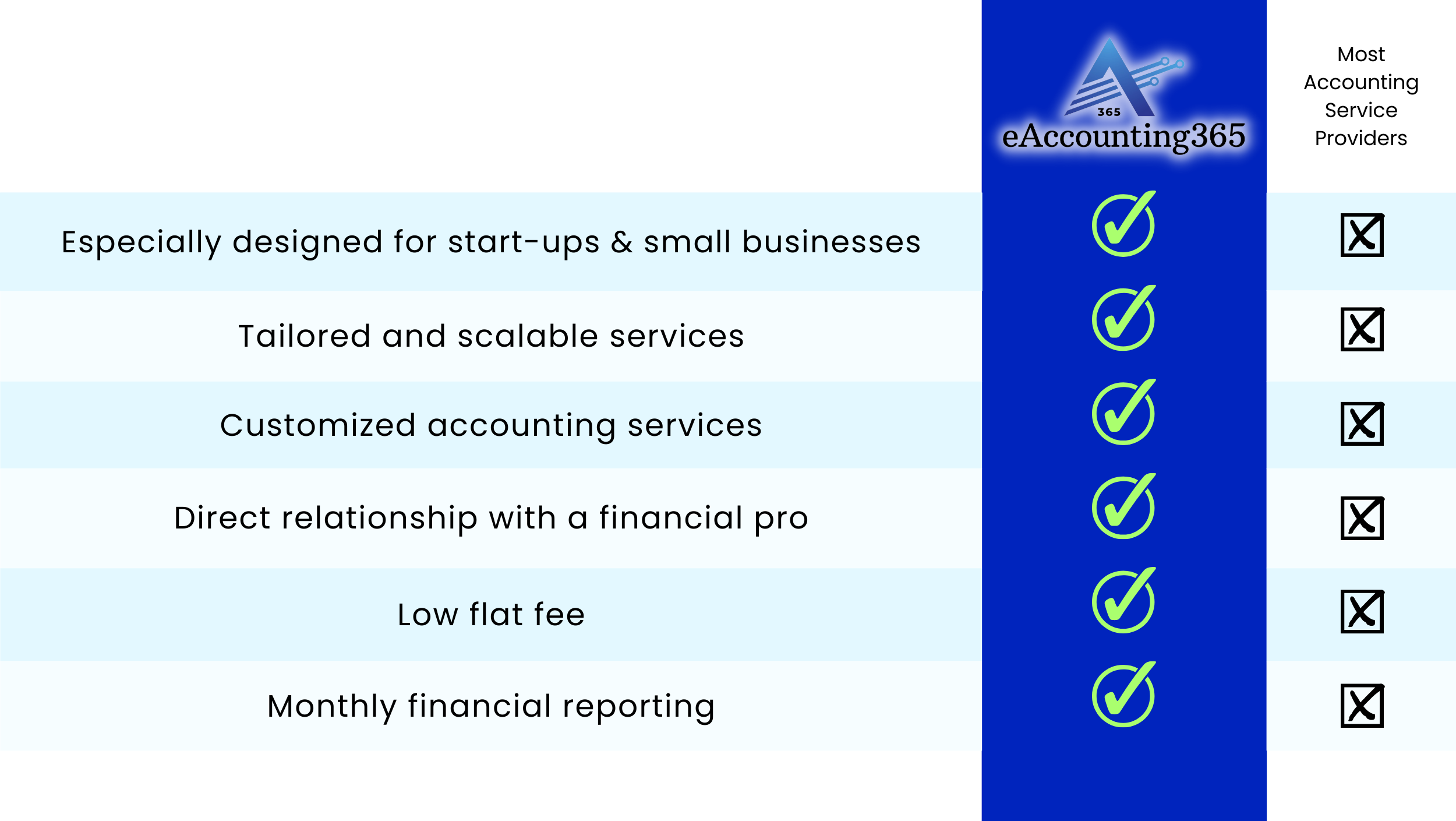 | | 365 eAccounting365 | Most Accounting Service Providers |
|---|---|---|
| Especially designed for start-ups & small businesses | ✓ | ☒ |
| Tailored and scalable services | ✓ | ☒ |
| Customized accounting services | ✓ | ☒ |
| Direct relationship with a financial pro | ✓ | ☒ |
| Low flat fee | ✓ | ☒ |
| Monthly financial reporting | ✓ | ☒ |